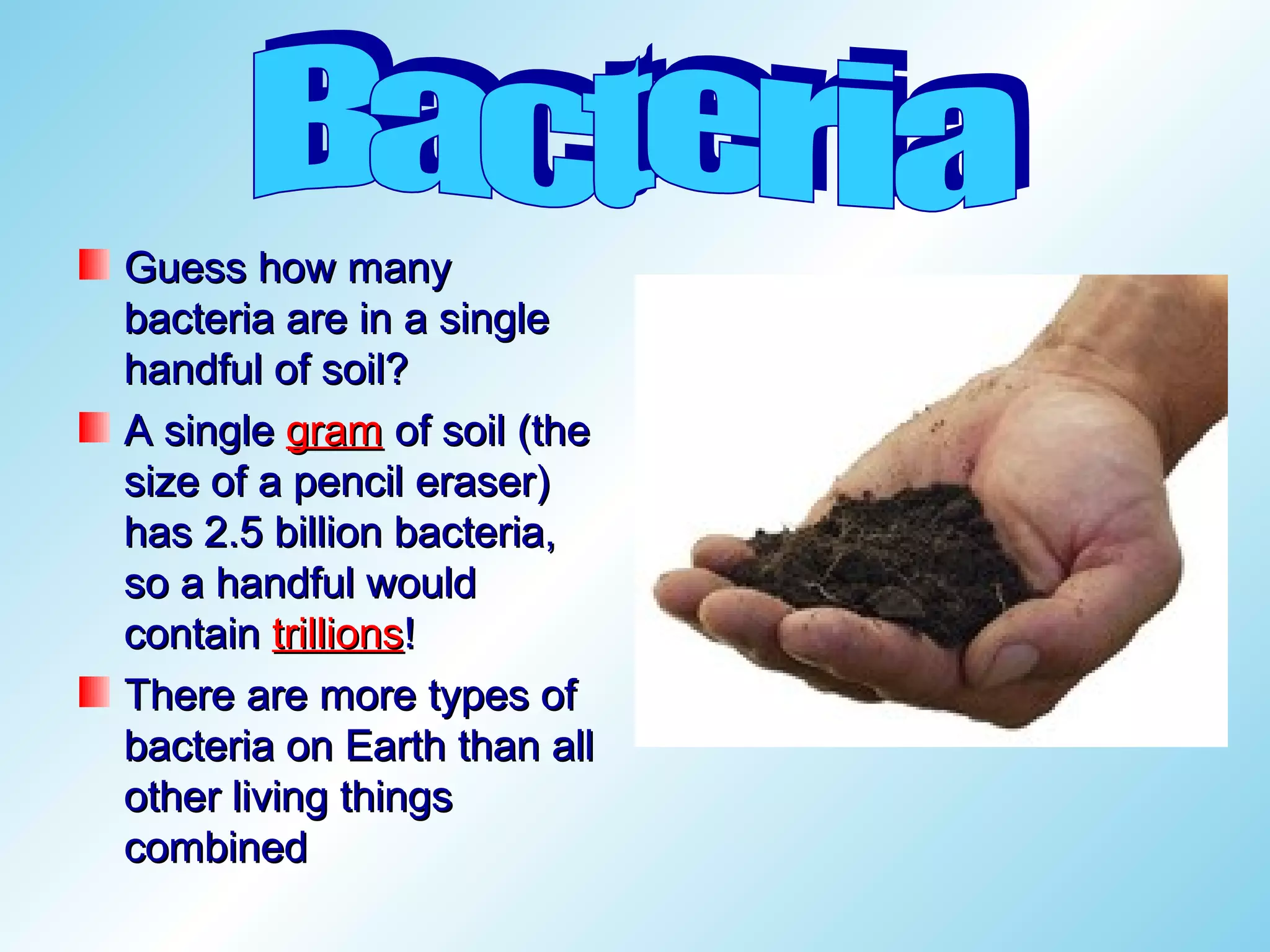 Bacteria

Guess how many bacteria are in a single handful of soil?

A single gram of soil (the size of a pencil eraser) has 2.5 billion bacteria, so a handful would contain trillions!

There are more types of bacteria on Earth than all other living things combined